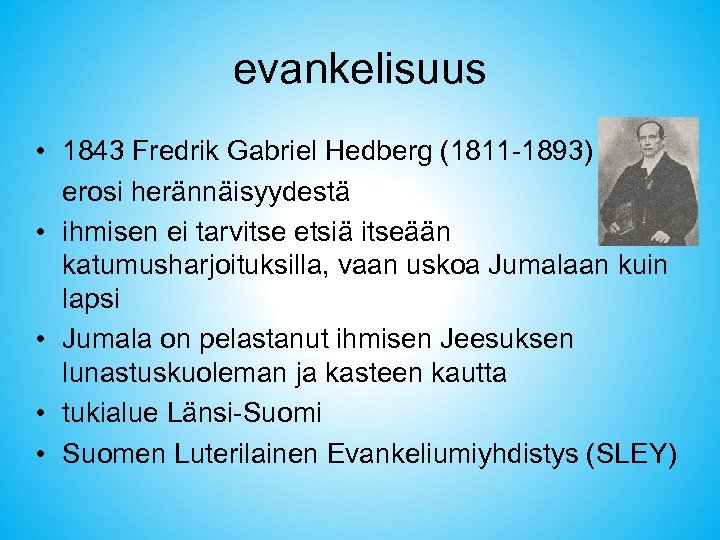 evankelisuus

• 1843 Fredrik Gabriel Hedberg (1811-1893) erosi herännäisyydestä
• ihmisen ei tarvitse etsiä itseään katumusharjoituksilla, vaan uskoa Jumalaan kuin lapsi
• Jumala on pelastanut ihmisen Jeesuksen lunastuskuoleman ja kasteen kautta
• tukialue Länsi-Suomi
• Suomen Luterilainen Evankeliumiyhdistys (SLEY)